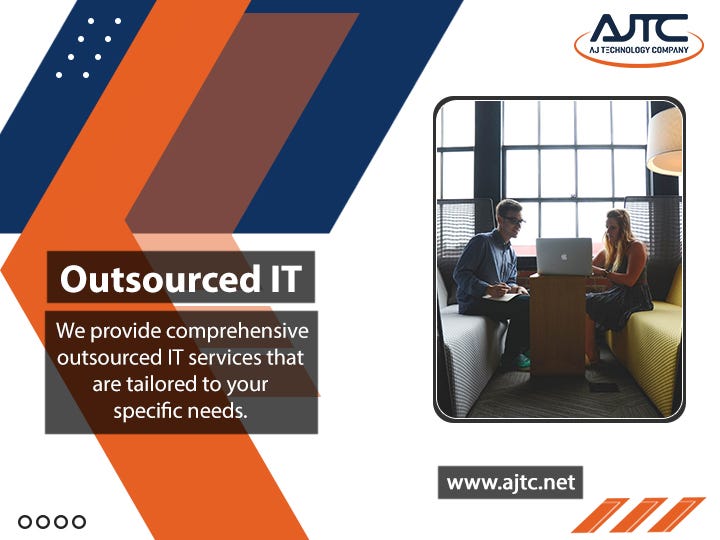 AJTC
AJ TECHNOLOGY COMPANY

Outsourced IT

We provide comprehensive outsourced IT services that are tailored to your specific needs.

www.ajtc.net